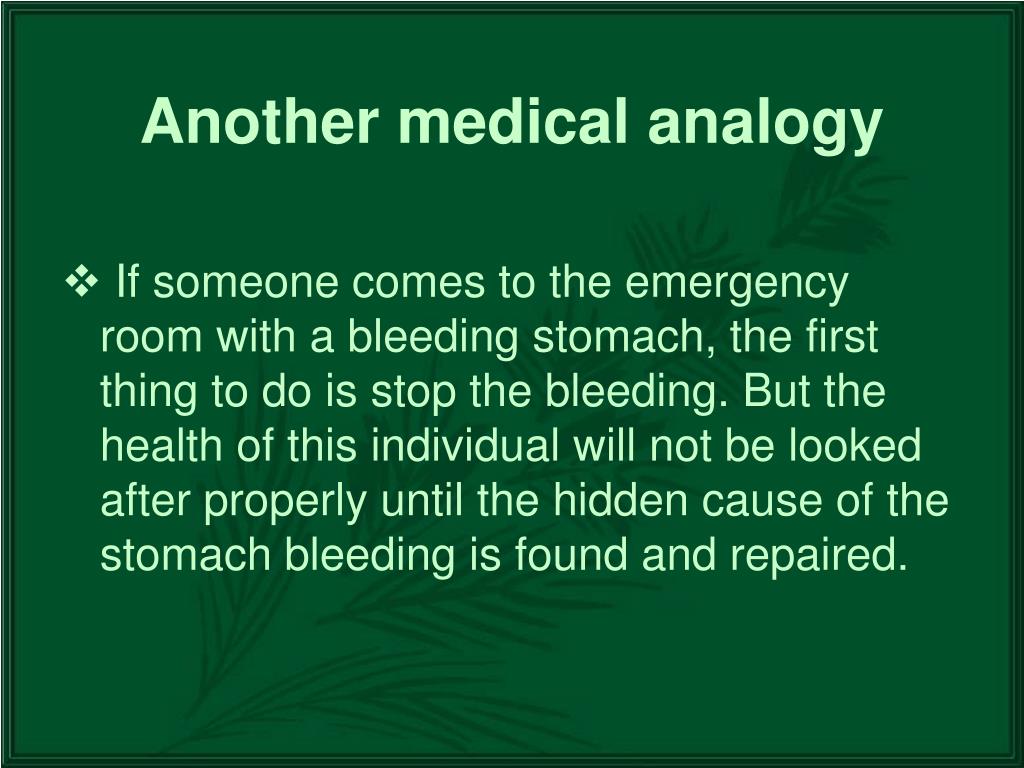 Another medical analogy

❖ If someone comes to the emergency room with a bleeding stomach, the first thing to do is stop the bleeding. But the health of this individual will not be looked after properly until the hidden cause of the stomach bleeding is found and repaired.